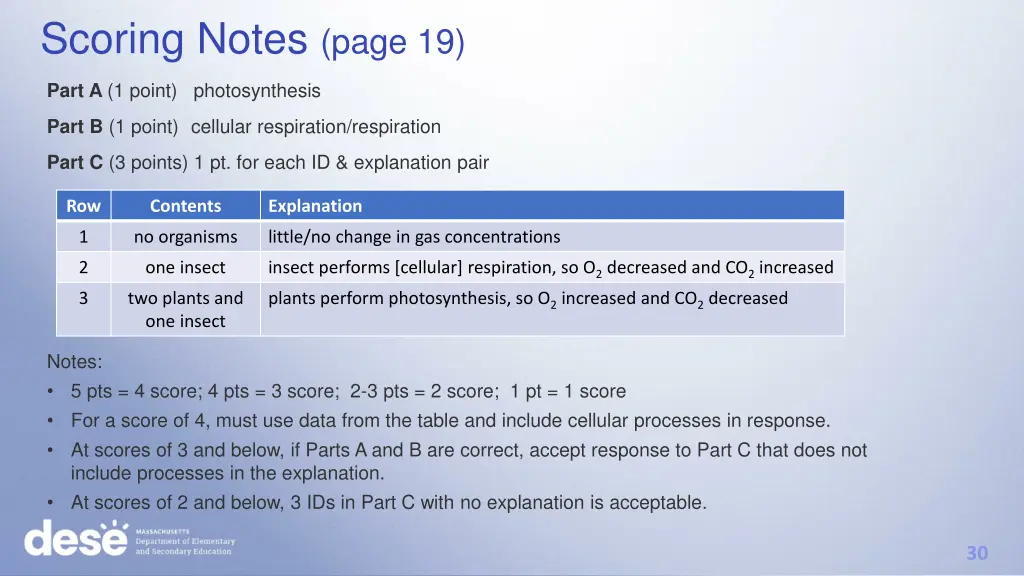 Scoring Notes (page 19)

Part A (1 point) photosynthesis

Part B (1 point) cellular respiration/respiration

Part C (3 points) 1 pt. for each ID & explanation pair

| Row | Contents | Explanation |
|---|---|---|
| 1 | no organisms | little/no change in gas concentrations |
| 2 | one insect | insect performs [cellular] respiration, so $O_2$ decreased and $CO_2$ increased |
| 3 | two plants and one insect | plants perform photosynthesis, so $O_2$ increased and $CO_2$ decreased |

Notes:
• 5 pts = 4 score; 4 pts = 3 score; 2-3 pts = 2 score; 1 pt = 1 score
• For a score of 4, must use data from the table and include cellular processes in response.
• At scores of 3 and below, if Parts A and B are correct, accept response to Part C that does not include processes in the explanation.
• At scores of 2 and below, 3 IDs in Part C with no explanation is acceptable.

dese MASSACHUSETTS Department of Elementary and Secondary Education

30